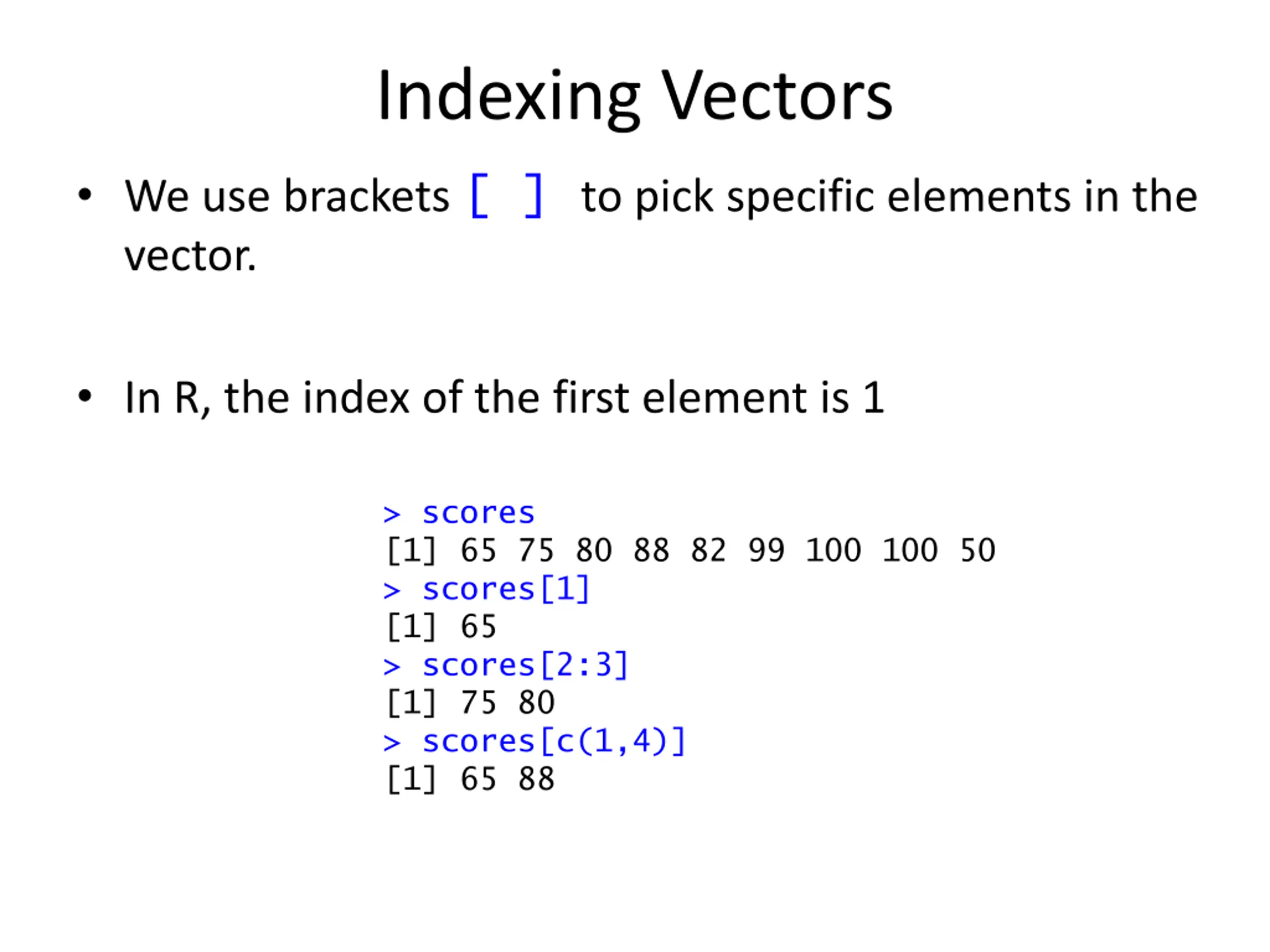 Indexing Vectors

• We use brackets [ ] to pick specific elements in the vector.

• In R, the index of the first element is 1

> scores
[1] 65 75 80 88 82 99 100 100 50
> scores[1]
[1] 65
> scores[2:3]
[1] 75 80
> scores[c(1,4)]
[1] 65 88